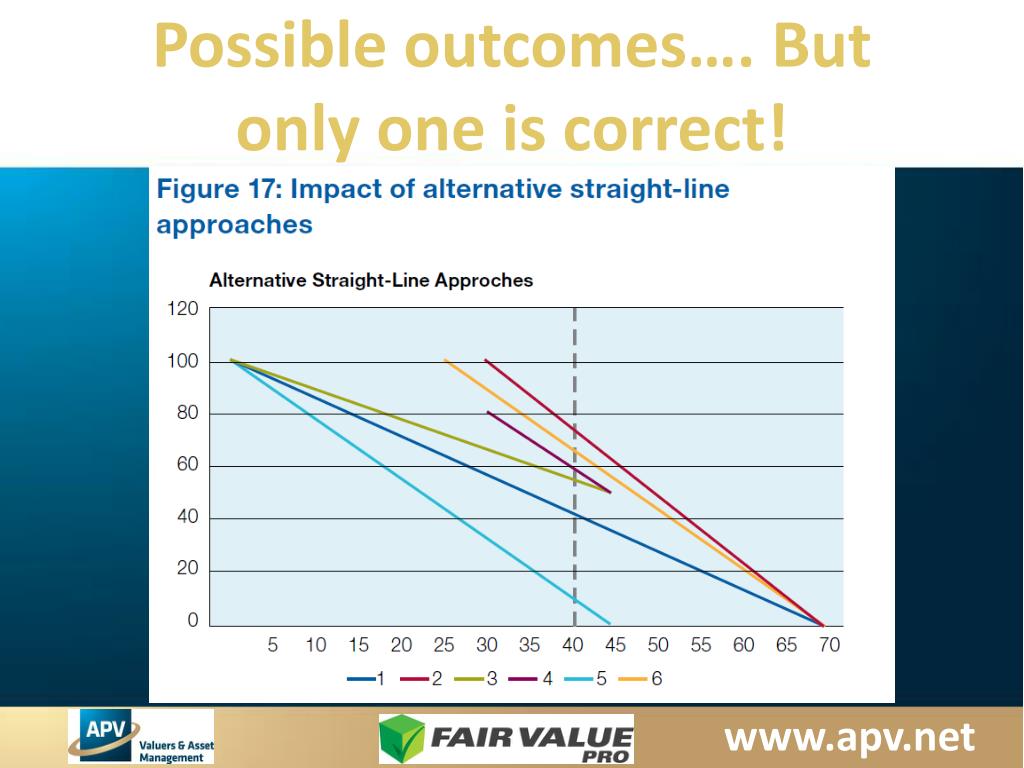 Possible outcomes…. But only one is correct!

Figure 17: Impact of alternative straight-line approaches

Alternative Straight-Line Approches

120
100
80
60
40
20
0

5 10 15 20 25 30 35 40 45 50 55 60 65 70

1 2 3 4 5 6

APV Valuers & Asset Management

FAIR VALUE PRO

www.apv.net